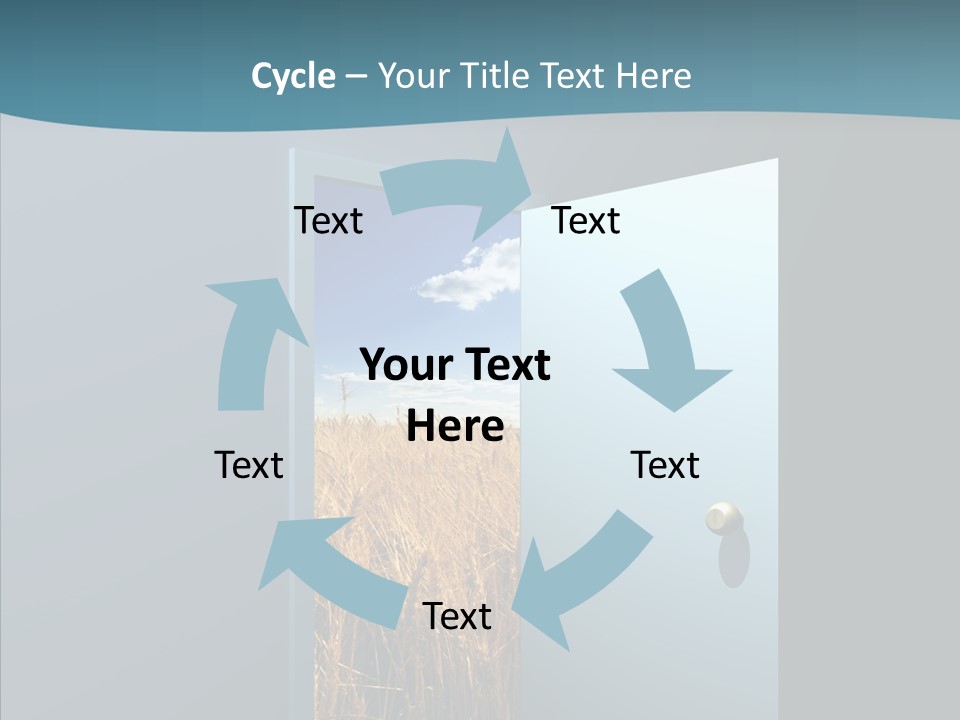 Cycle – Your Title Text Here

Text

Text

Your Text Here

Text

Text

Text